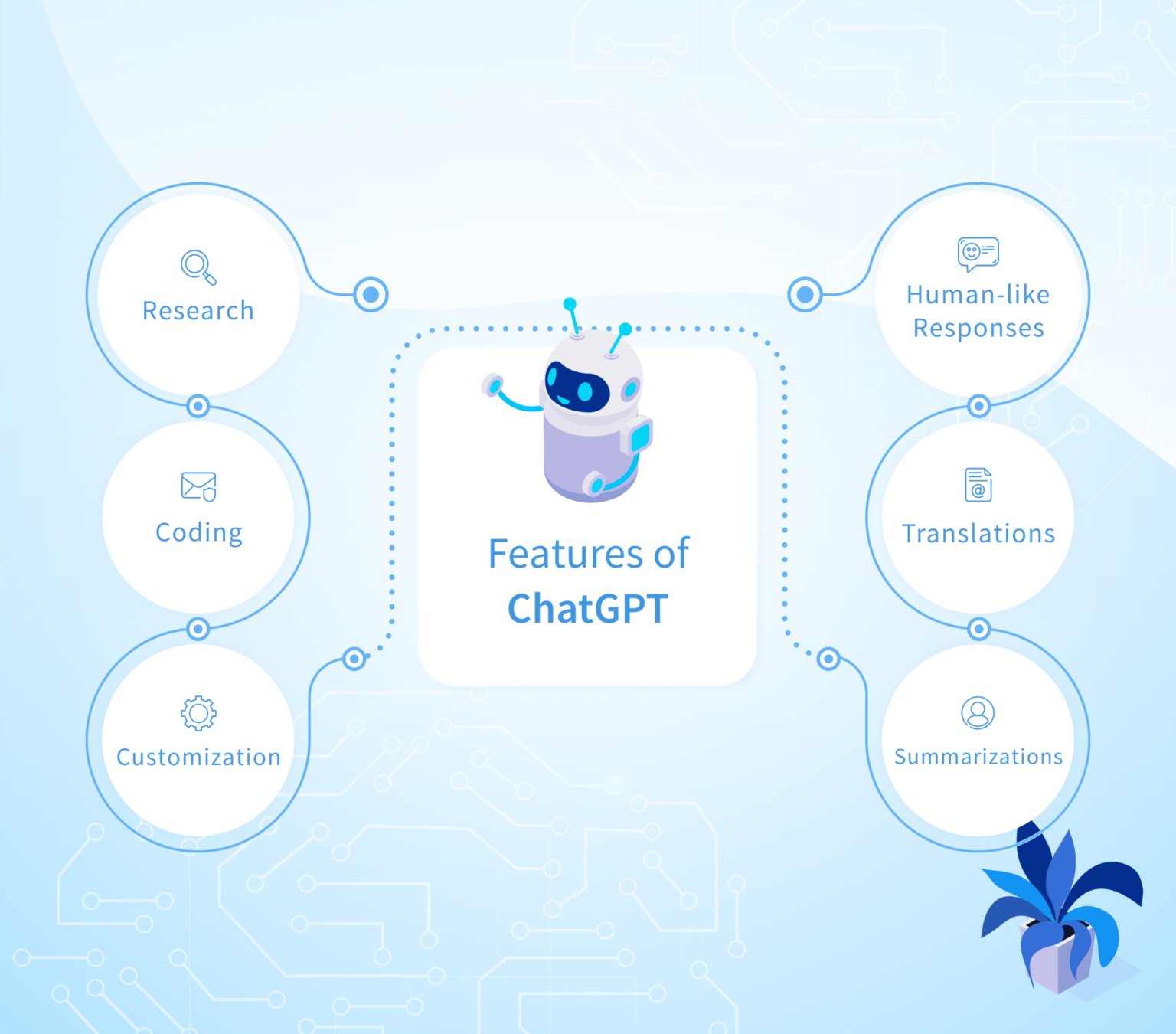 Research

Coding

Customization

Features of ChatGPT

Human-like Responses

Translations

Summarizations